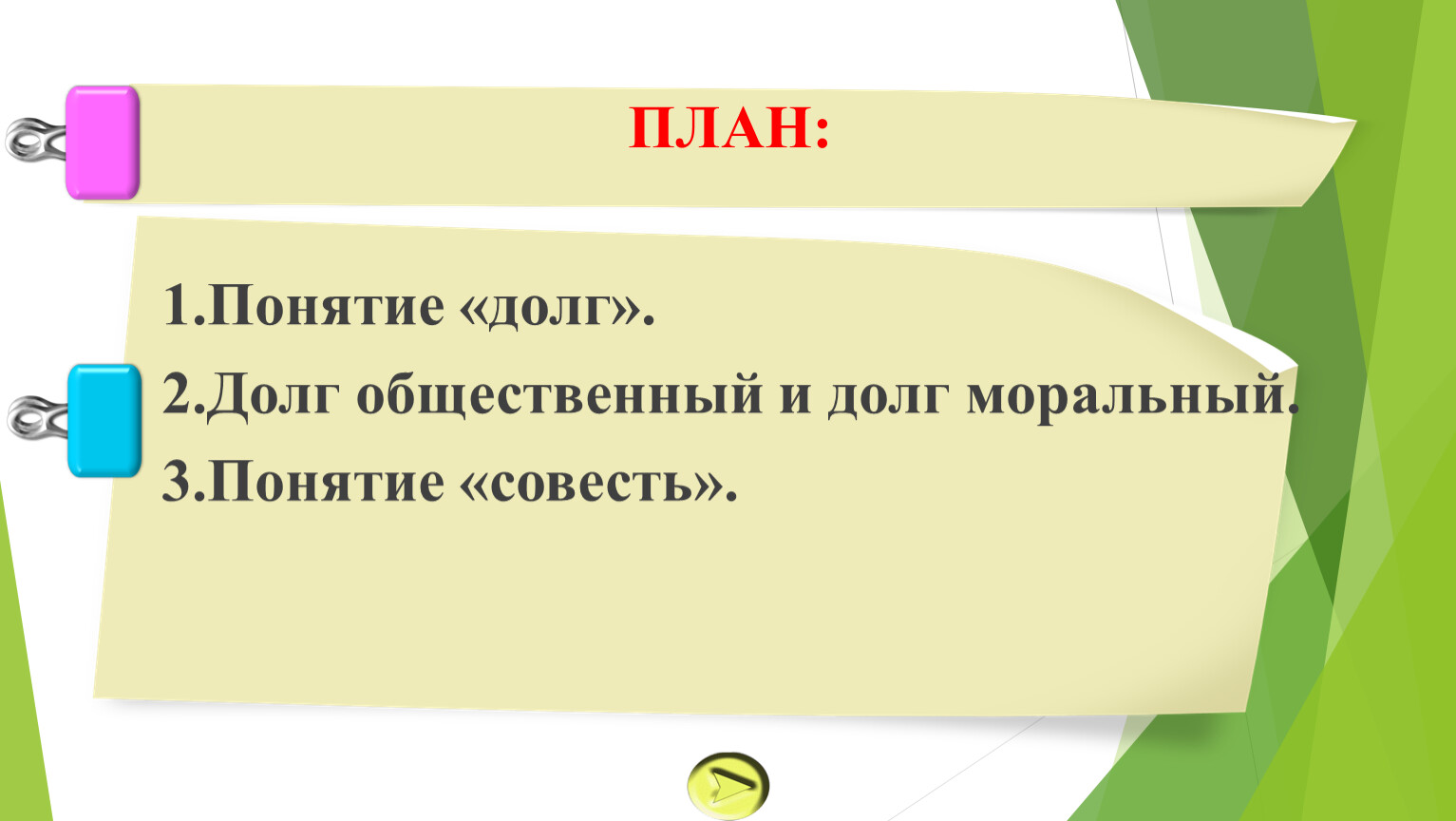 ПЛАН:

1.Понятие «долг».

2.Долг общественный и долг моральный.

3.Понятие «совесть».